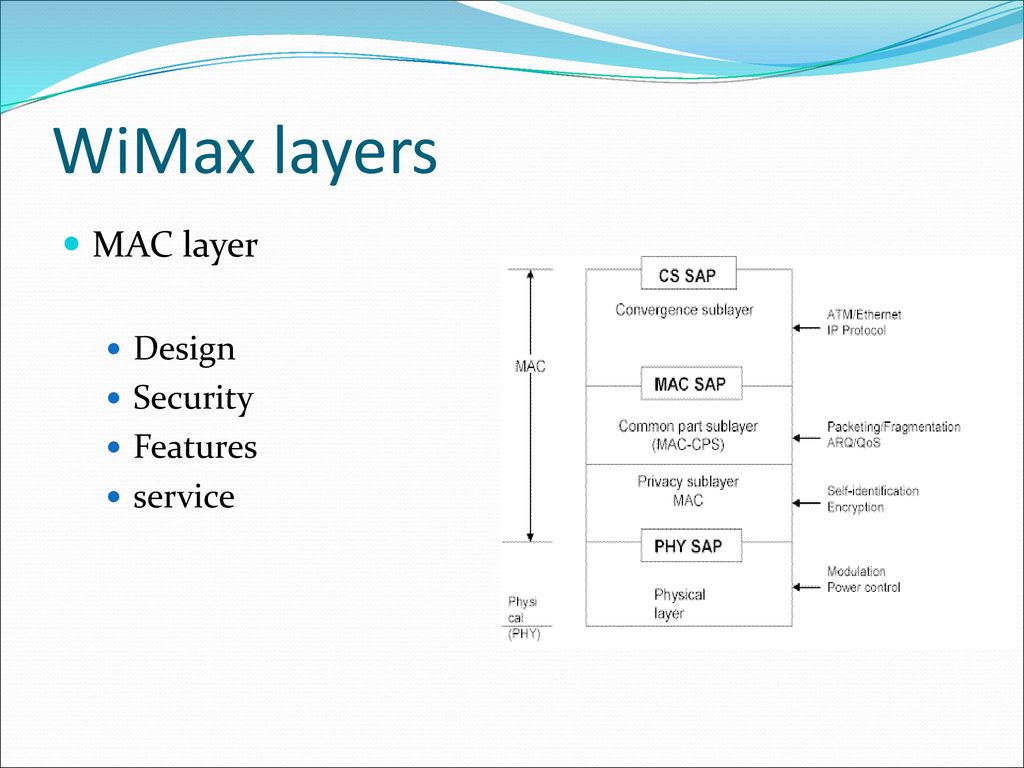 WiMax layers

MAC layer

Design
Security
Features
service

MAC

CS SAP
Convergence sublayer
ATM/Ethernet
IP Protocol

MAC SAP
Common part sublayer (MAC-CPS)
Packeting/Fragmentation
ARQ/QoS

Privacy sublayer MAC
Self-identification
Encryption

PHY SAP
Physical layer
Modulation
Power control

Physi cal (PHY)